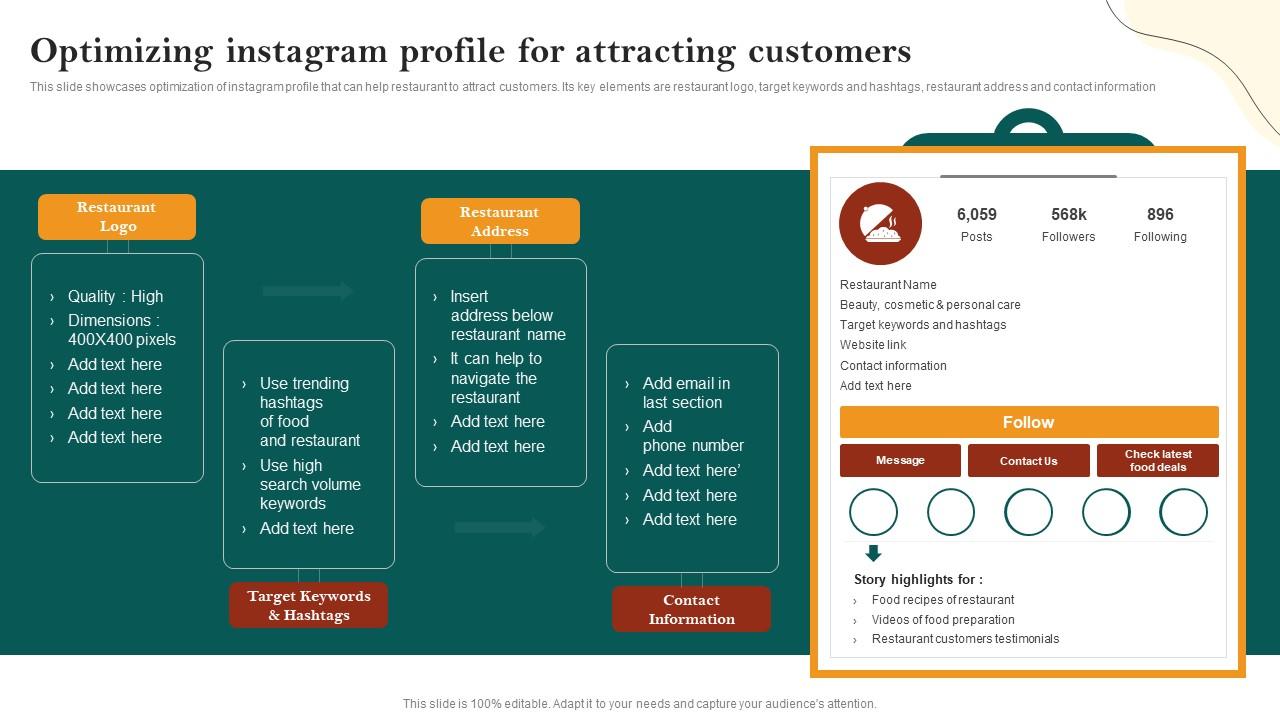 Optimizing instagram profile for attracting customers

This slide showcases optimization of instagram profile that can help restaurant to attract customers. Its key elements are restaurant logo, target keywords and hashtags, restaurant address and contact information

Restaurant Logo

› Quality : High
› Dimensions : 400X400 pixels
› Add text here
› Add text here
› Add text here
› Add text here

› Use trending hashtags of food and restaurant
› Use high search volume keywords
› Add text here

Target Keywords & Hashtags

Restaurant Address

› Insert address below restaurant name
› It can help to navigate the restaurant
› Add text here
› Add text here

› Add email in last section
› Add phone number
› Add text here'
› Add text here
› Add text here

Contact Information

6,059 Posts
568k Followers
896 Following

Restaurant Name
Beauty, cosmetic & personal care
Target keywords and hashtags
Website link
Contact information
Add text here

Follow

Message
Contact Us
Check latest food deals

Story highlights for :
› Food recipes of restaurant
› Videos of food preparation
› Restaurant customers testimonials

This slide is 100% editable. Adapt it to your needs and capture your audience's attention.